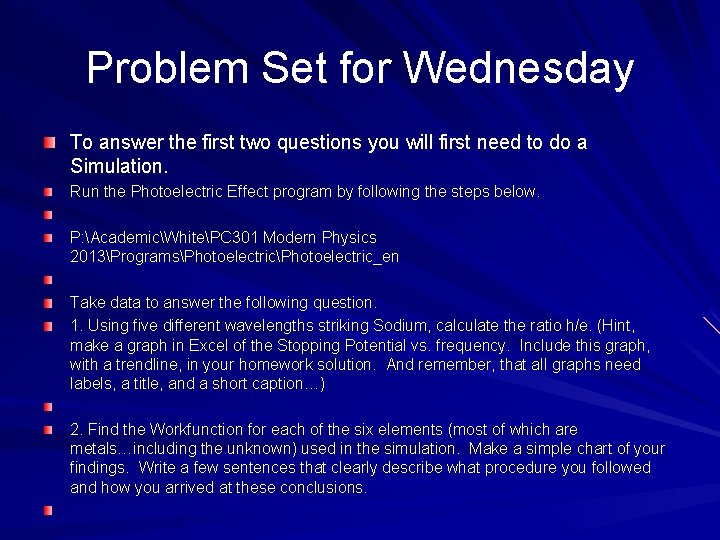 Problem Set for Wednesday

To answer the first two questions you will first need to do a Simulation.

Run the Photoelectric Effect program by following the steps below.

P:\Academic\White\PC301 Modern Physics 2013\Programs\Photoelectric\Photoelectric_en

Take data to answer the following question.

1. Using five different wavelengths striking Sodium, calculate the ratio h/e. (Hint, make a graph in Excel of the Stopping Potential vs. frequency. Include this graph, with a trendline, in your homework solution. And remember, that all graphs need labels, a title, and a short caption…)

2. Find the Workfunction for each of the six elements (most of which are metals…including the unknown) used in the simulation. Make a simple chart of your findings. Write a few sentences that clearly describe what procedure you followed and how you arrived at these conclusions.